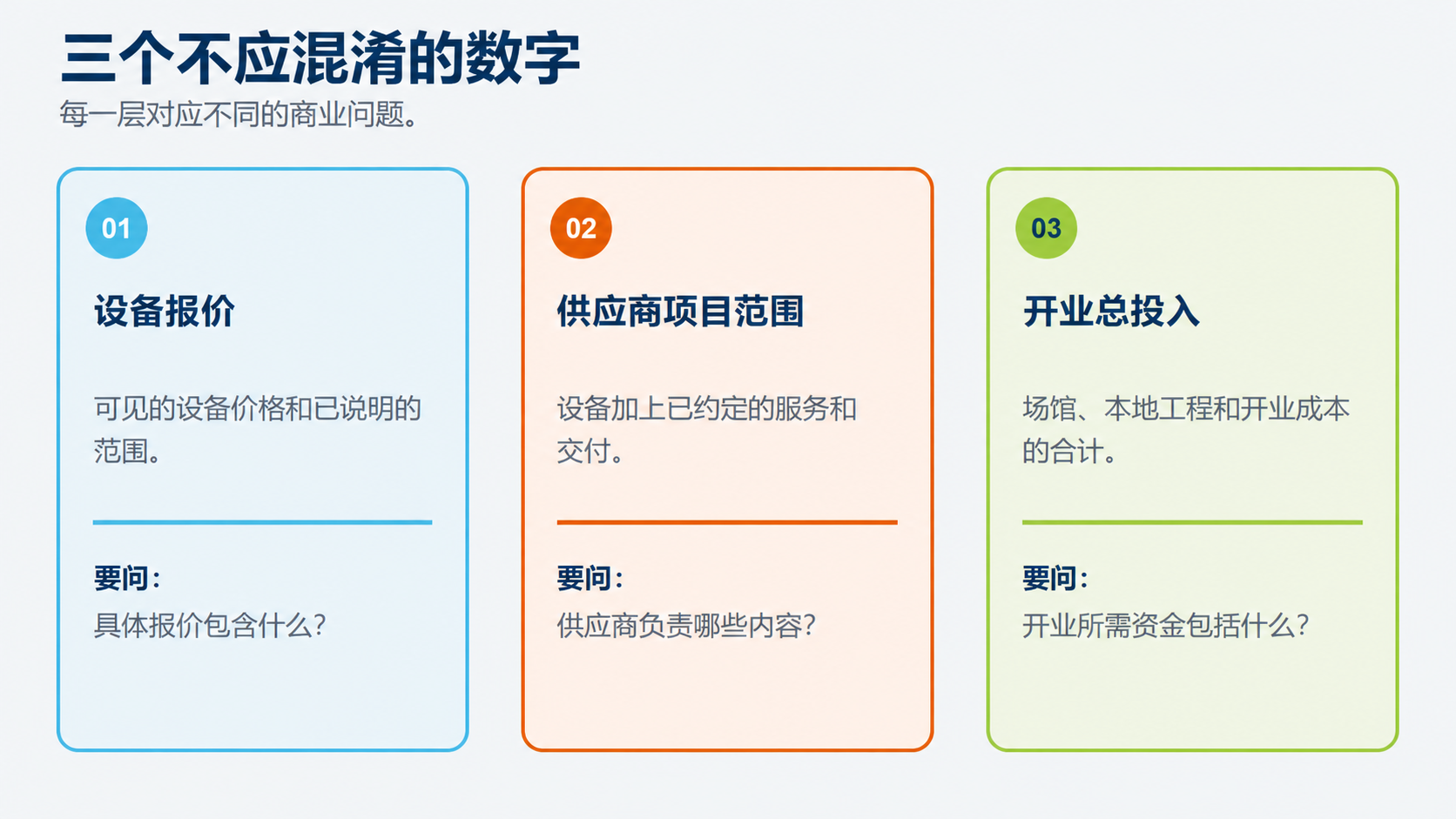 三个不应混淆的数字

每一层对应不同的商业问题。

01

设备报价

可见的设备价格和已说明的范围。

要问：

具体报价包含什么？

02

供应商项目范围

设备加上已约定的服务和交付。

要问：

供应商负责哪些内容？

03

开业总投入

场馆、本地工程和开业成本的合计。

要问：

开业所需资金包括什么？